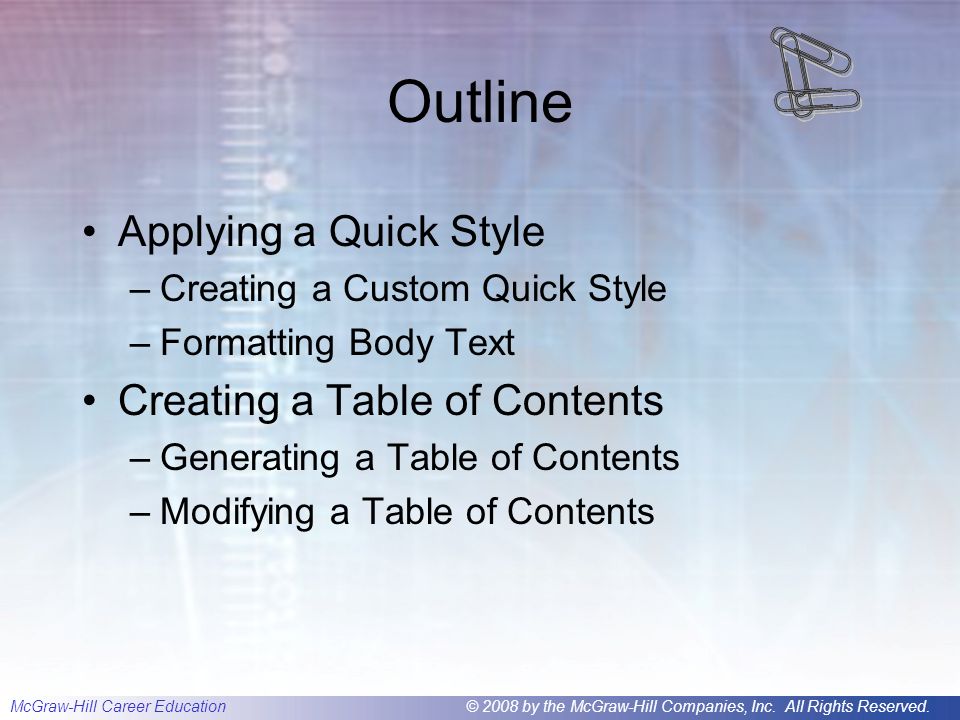 Outline

• Applying a Quick Style
– Creating a Custom Quick Style
– Formatting Body Text
• Creating a Table of Contents
– Generating a Table of Contents
– Modifying a Table of Contents

McGraw-Hill Career Education

© 2008 by the McGraw-Hill Companies, Inc. All Rights Reserved.